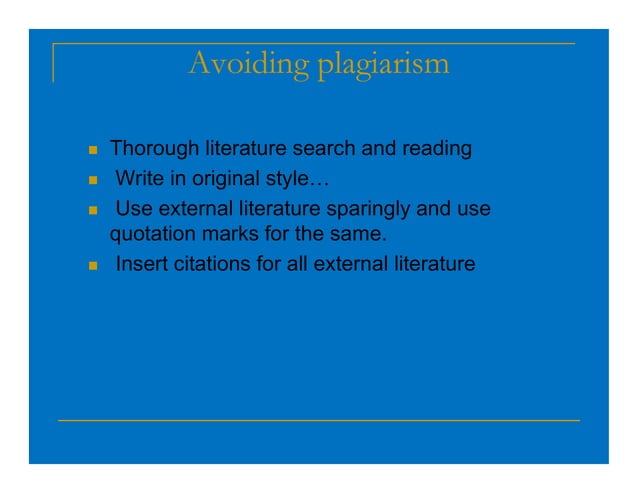 Avoiding plagiarism

- Thorough literature search and reading
- Write in original style…
- Use external literature sparingly and use quotation marks for the same.
- Insert citations for all external literature